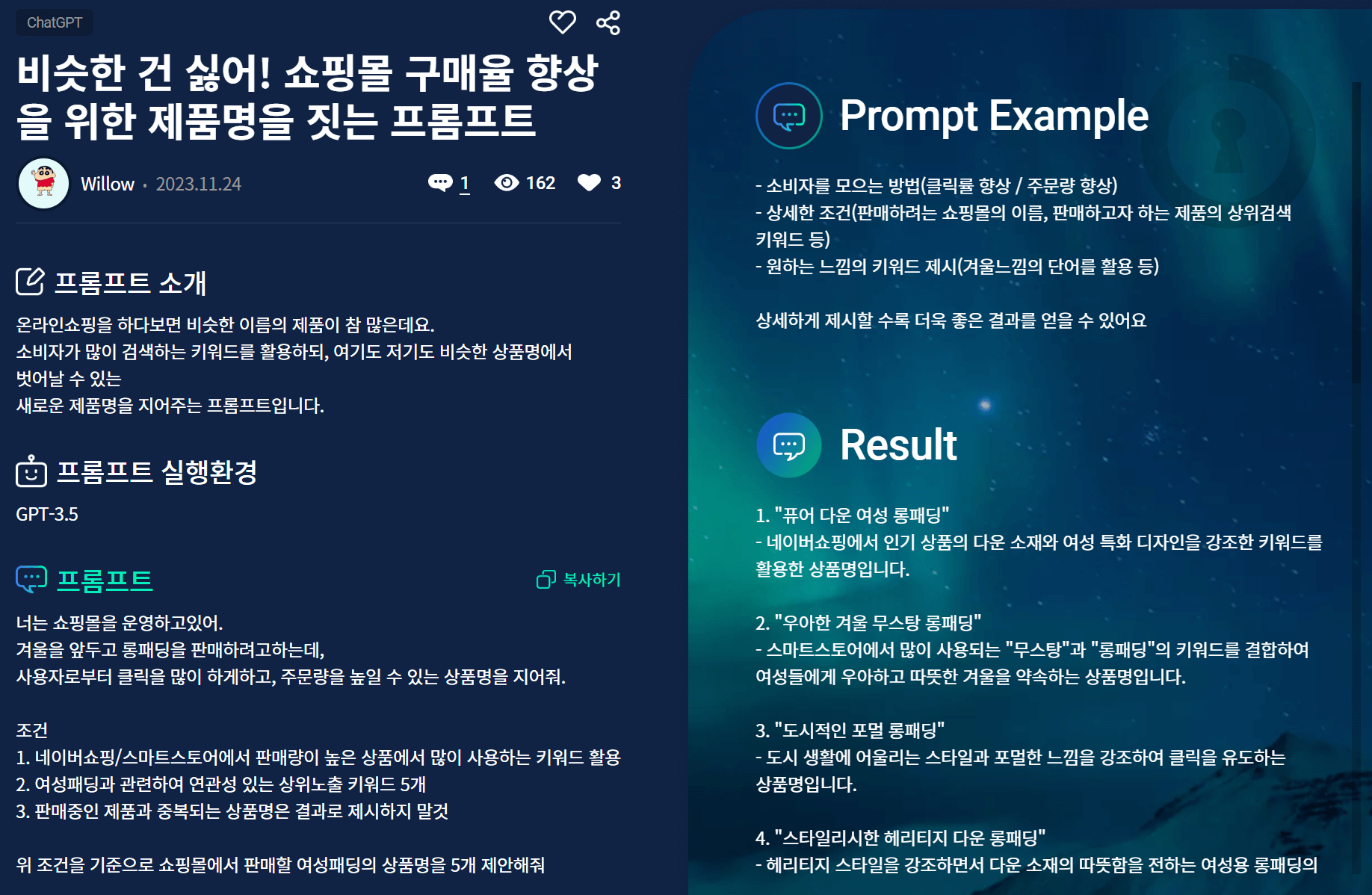 ChatGPT

비슷한 건 싫어! 쇼핑몰 구매율 향상을 위한 제품명을 짓는 프롬프트

Willow · 2023.11.24

1 162 3

프롬프트 소개

온라인쇼핑을 하다보면 비슷한 이름의 제품이 참 많은데요.
소비자가 많이 검색하는 키워드를 활용하되, 여기도 저기도 비슷한 상품명에서 벗어날 수 있는
새로운 제품명을 지어주는 프롬프트입니다.

프롬프트 실행환경

GPT-3.5

프롬프트

복사하기

너는 쇼핑몰을 운영하고있어.
겨울을 앞두고 롱패딩을 판매하려고하는데,
사용자로부터 클릭을 많이 하게하고, 주문량을 높일 수 있는 상품명을 지어줘.

조건
1. 네이버쇼핑/스마트스토어에서 판매량이 높은 상품에서 많이 사용하는 키워드 활용
2. 여성패딩과 관련하여 연관성 있는 상위노출 키워드 5개
3. 판매중인 제품과 중복되는 상품명은 결과로 제시하지 말것

위 조건을 기준으로 쇼핑몰에서 판매할 여성패딩의 상품명을 5개 제안해줘

Prompt Example

- 소비자를 모으는 방법(클릭률 향상 / 주문량 향상)
- 상세한 조건(판매하려는 쇼핑몰의 이름, 판매하고자 하는 제품의 상위검색 키워드 등)
- 원하는 느낌의 키워드 제시(겨울느낌의 단어를 활용 등)

상세하게 제시할 수록 더욱 좋은 결과를 얻을 수 있어요

Result

1. "퓨어 다운 여성 롱패딩"
- 네이버쇼핑에서 인기 상품의 다운 소재와 여성 특화 디자인을 강조한 키워드를 활용한 상품명입니다.

2. "우아한 겨울 무스탕 롱패딩"
- 스마트스토어에서 많이 사용되는 "무스탕"과 "롱패딩"의 키워드를 결합하여 여성들에게 우아하고 따뜻한 겨울을 약속하는 상품명입니다.

3. "도시적인 포멀 롱패딩"
- 도시 생활에 어울리는 스타일과 포멀한 느낌을 강조하여 클릭을 유도하는 상품명입니다.

4. "스타일리시한 헤리티지 다운 롱패딩"
- 헤리티지 스타일을 강조하면서 다운 소재의 따뜻함을 전하는 여성용 롱패딩의